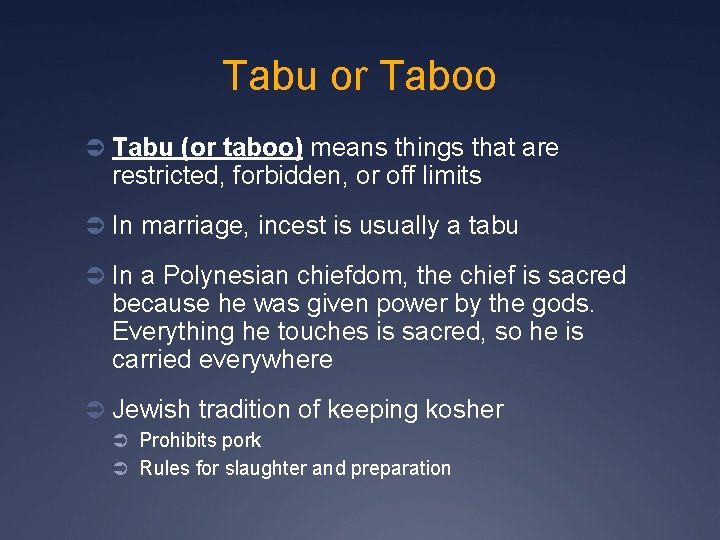 Tabu or Taboo

➲ Tabu (or taboo) means things that are restricted, forbidden, or off limits

➲ In marriage, incest is usually a tabu

➲ In a Polynesian chiefdom, the chief is sacred because he was given power by the gods. Everything he touches is sacred, so he is carried everywhere

➲ Jewish tradition of keeping kosher
➲ Prohibits pork
➲ Rules for slaughter and preparation